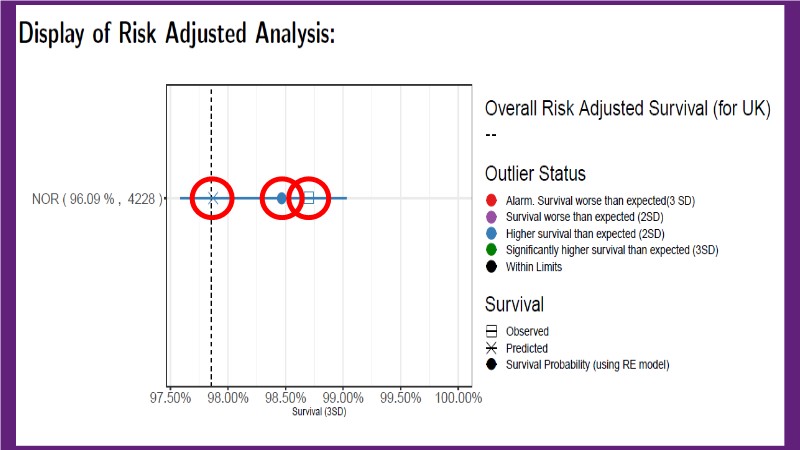 Display of Risk Adjusted Analysis:

NOR ( 96.09 % , 4228 )

97.50% 98.00% 98.50% 99.00% 99.50% 100.00%

Survival (3SD)

Overall Risk Adjusted Survival (for UK)

--

Outlier Status

Alarm. Survival worse than expected(3 SD)

Survival worse than expected (2SD)

Higher survival than expected (2SD)

Significantly higher survival than expected (3SD)

Within Limits

Survival

Observed

Predicted

Survival Probability (using RE model)